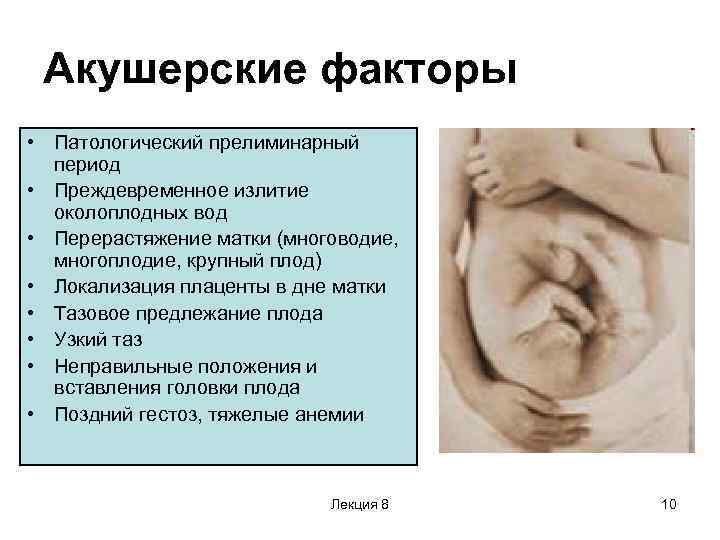 Акушерские факторы

• Патологический прелиминарный период
• Преждевременное излитие околоплодных вод
• Перерастяжение матки (многоводие, многоплодие, крупный плод)
• Локализация плаценты в дне матки
• Тазовое предлежание плода
• Узкий таз
• Неправильные положения и вставления головки плода
• Поздний гестоз, тяжелые анемии

Лекция 8

10